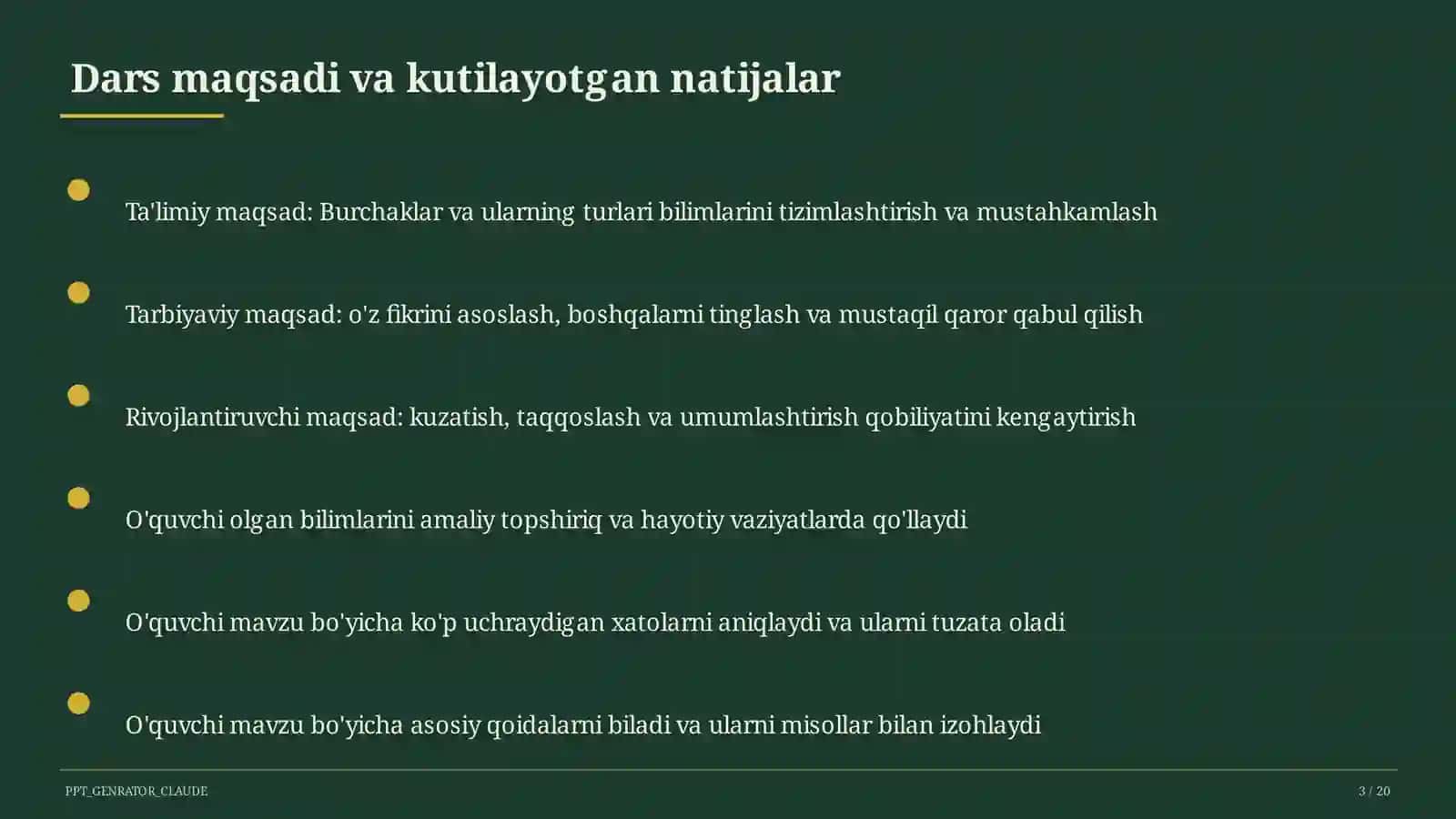 Dars maqsadi va kutilayotgan natijalar

Ta'limiy maqsad: Burchaklar va ularning turlari bilimlarini tizimlashtirish va mustahkamlash

Tarbiyaviy maqsad: o'z fikrini asoslash, boshqalarni tinglash va mustaqil qaror qabul qilish

Rivojlantiruvchi maqsad: kuzatish, taqqoslash va umumlashtirish qobiliyatini kengaytirish

O'quvchi olgan bilimlarini amaliy topshiriq va hayotiy vaziyatlarda qo'llaydi

O'quvchi mavzu bo'yicha ko'p uchraydigan xatolarni aniqlaydi va ularni tuzata oladi

O'quvchi mavzu bo'yicha asosiy qoidalarni biladi va ularni misollar bilan izohlaydi

PPT_GENRATOR_CLAUDE

3 / 20